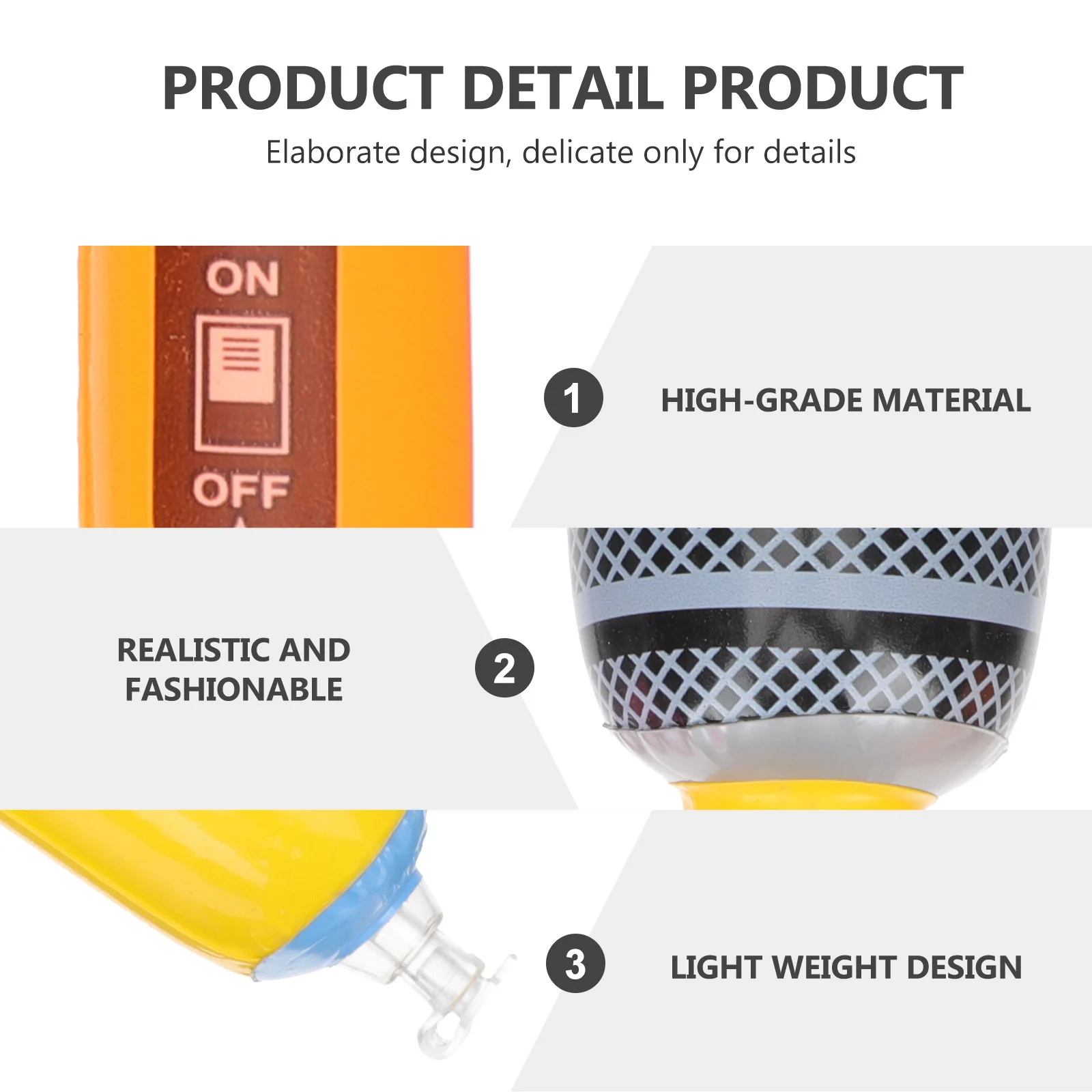 PRODUCT DETAIL PRODUCT

Elaborate design, delicate only for details

ON

OFF

1

HIGH-GRADE MATERIAL

REALISTIC AND FASHIONABLE

2

3

LIGHT WEIGHT DESIGN